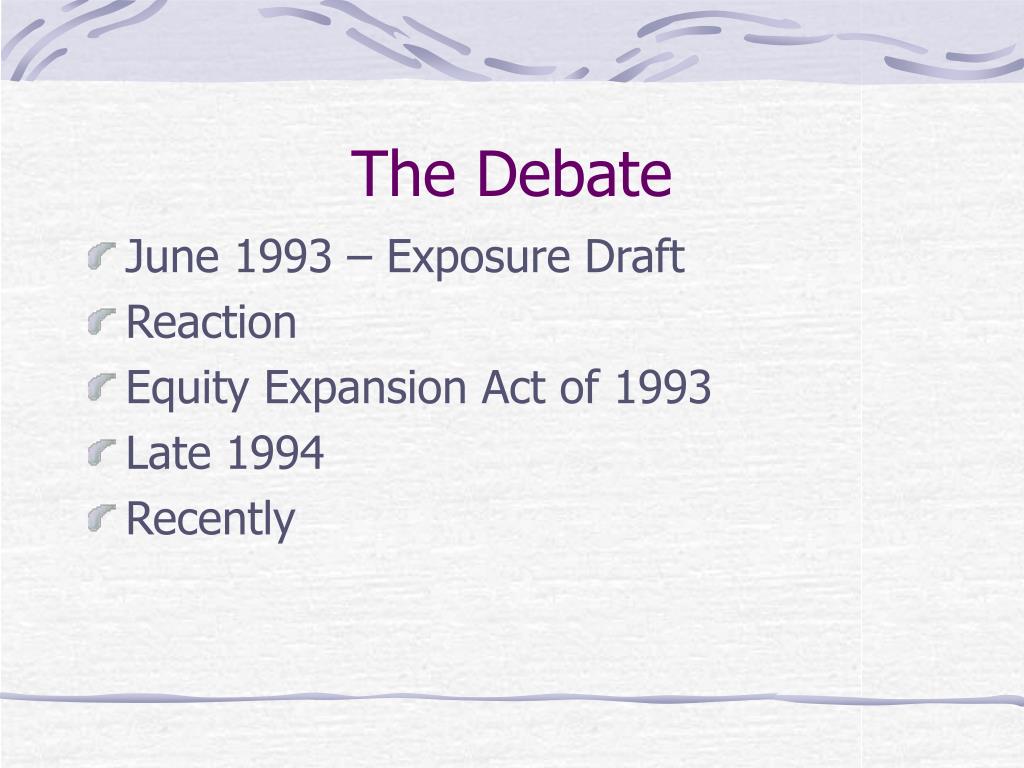 The Debate

June 1993 – Exposure Draft
Reaction
Equity Expansion Act of 1993
Late 1994
Recently